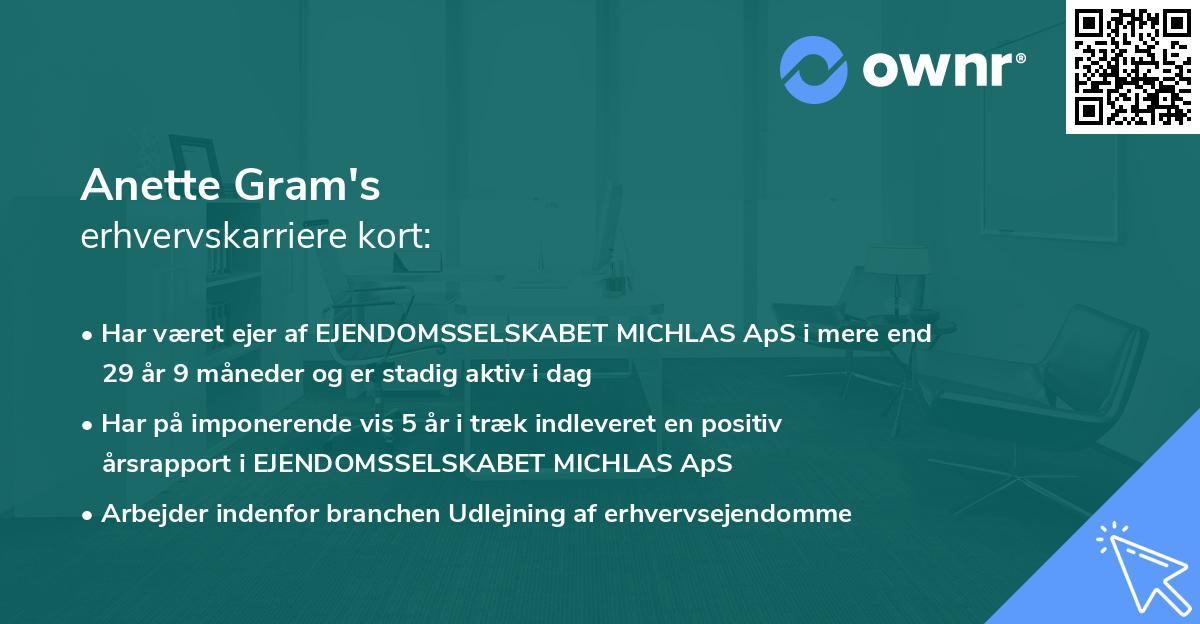 ownr®

Anette Gram's
erhvervskarriere kort:

• Har været ejer af EJENDOMSSELSKABET MICHLAS ApS i mere end 29 år 9 måneder og er stadig aktiv i dag

• Har på imponerende vis 5 år i træk indleveret en positiv årsrapport i EJENDOMSSELSKABET MICHLAS ApS

• Arbejder indenfor branchen Udlejning af erhvervsejendomme